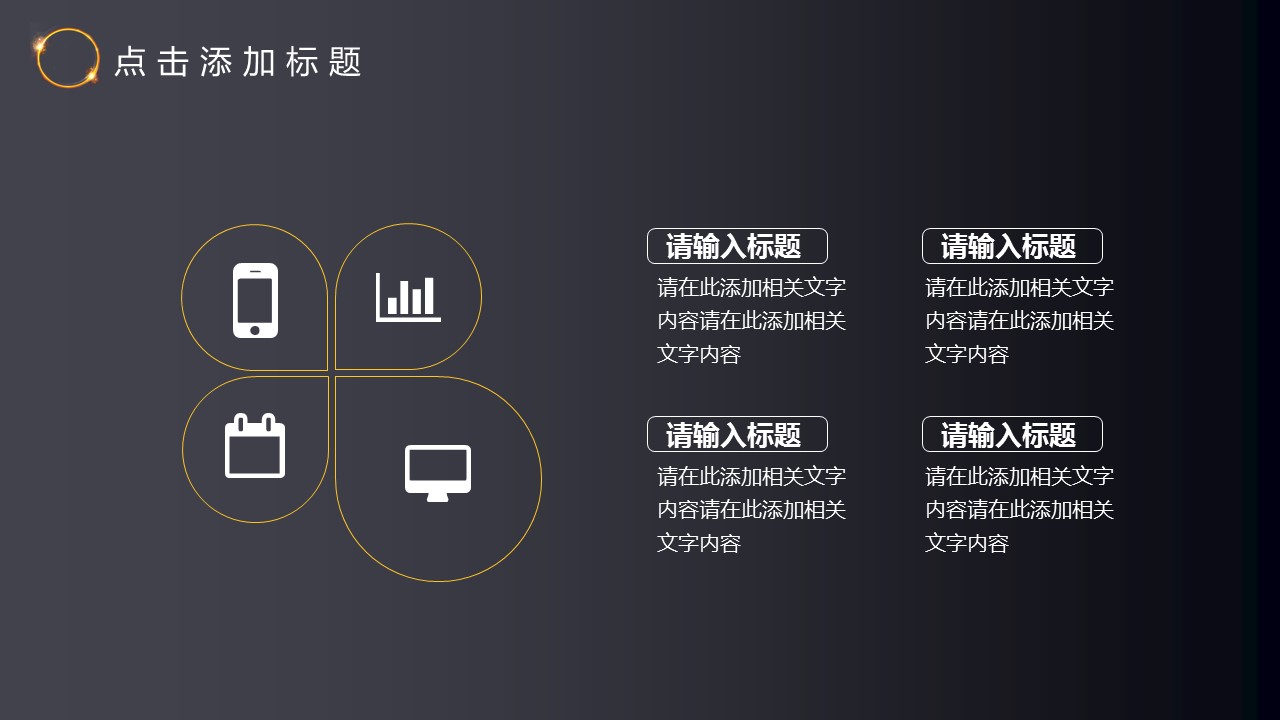 点击添加标题

请输入标题
请在此添加相关文字内容请在此添加相关文字内容

请输入标题
请在此添加相关文字内容请在此添加相关文字内容

请输入标题
请在此添加相关文字内容请在此添加相关文字内容

请输入标题
请在此添加相关文字内容请在此添加相关文字内容